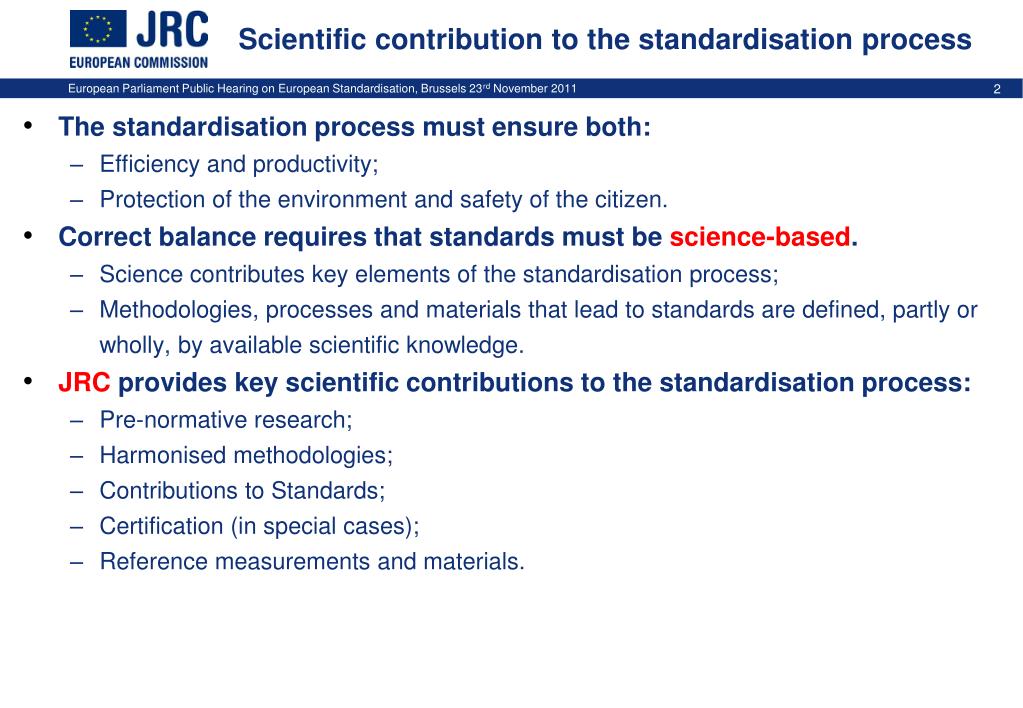 JRC
EUROPEAN COMMISSION

Scientific contribution to the standardisation process

European Parliament Public Hearing on European Standardisation, Brussels 23rd November 2011

2

• The standardisation process must ensure both:
– Efficiency and productivity;
– Protection of the environment and safety of the citizen.

• Correct balance requires that standards must be science-based.
– Science contributes key elements of the standardisation process;
– Methodologies, processes and materials that lead to standards are defined, partly or wholly, by available scientific knowledge.

• JRC provides key scientific contributions to the standardisation process:
– Pre-normative research;
– Harmonised methodologies;
– Contributions to Standards;
– Certification (in special cases);
– Reference measurements and materials.